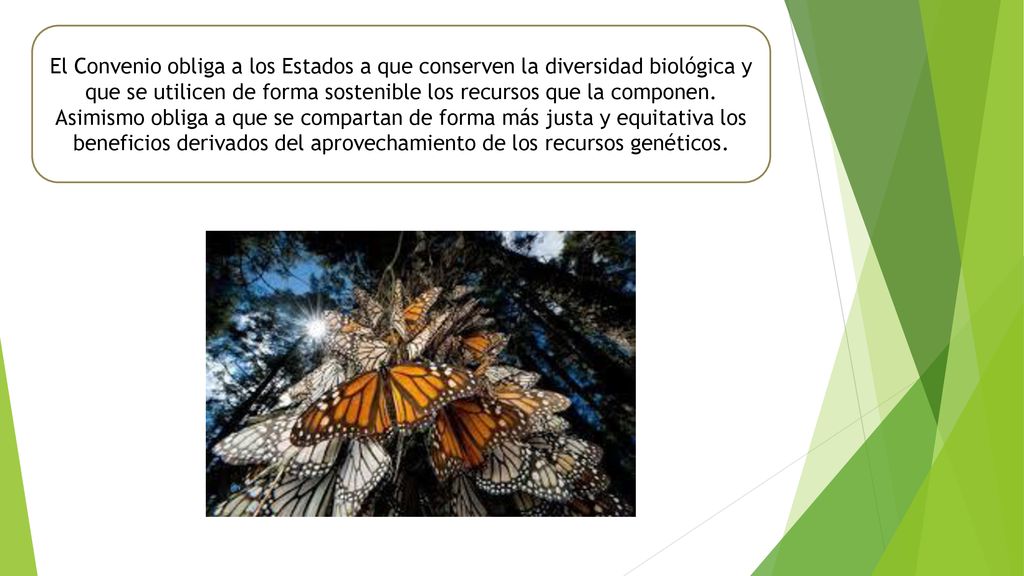 El Convenio obliga a los Estados a que conserven la diversidad biológica y que se utilicen de forma sostenible los recursos que la componen. Asimismo obliga a que se compartan de forma más justa y equitativa los beneficios derivados del aprovechamiento de los recursos genéticos.